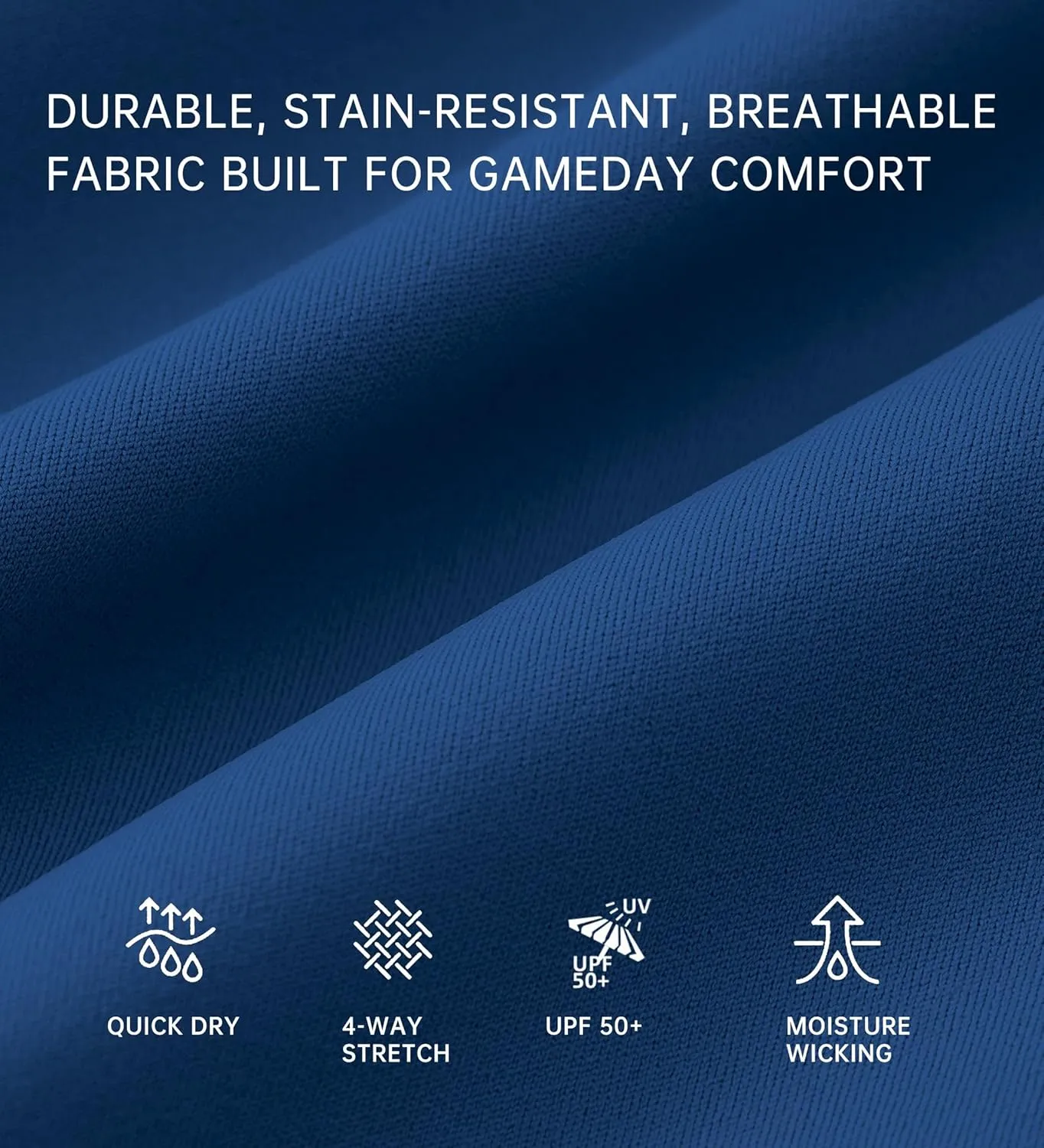 DURABLE, STAIN-RESISTANT, BREATHABLE FABRIC BUILT FOR GAMEDAY COMFORT

QUICK DRY

4-WAY STRETCH

UV
UPF 50+

UPF 50+

MOISTURE WICKING